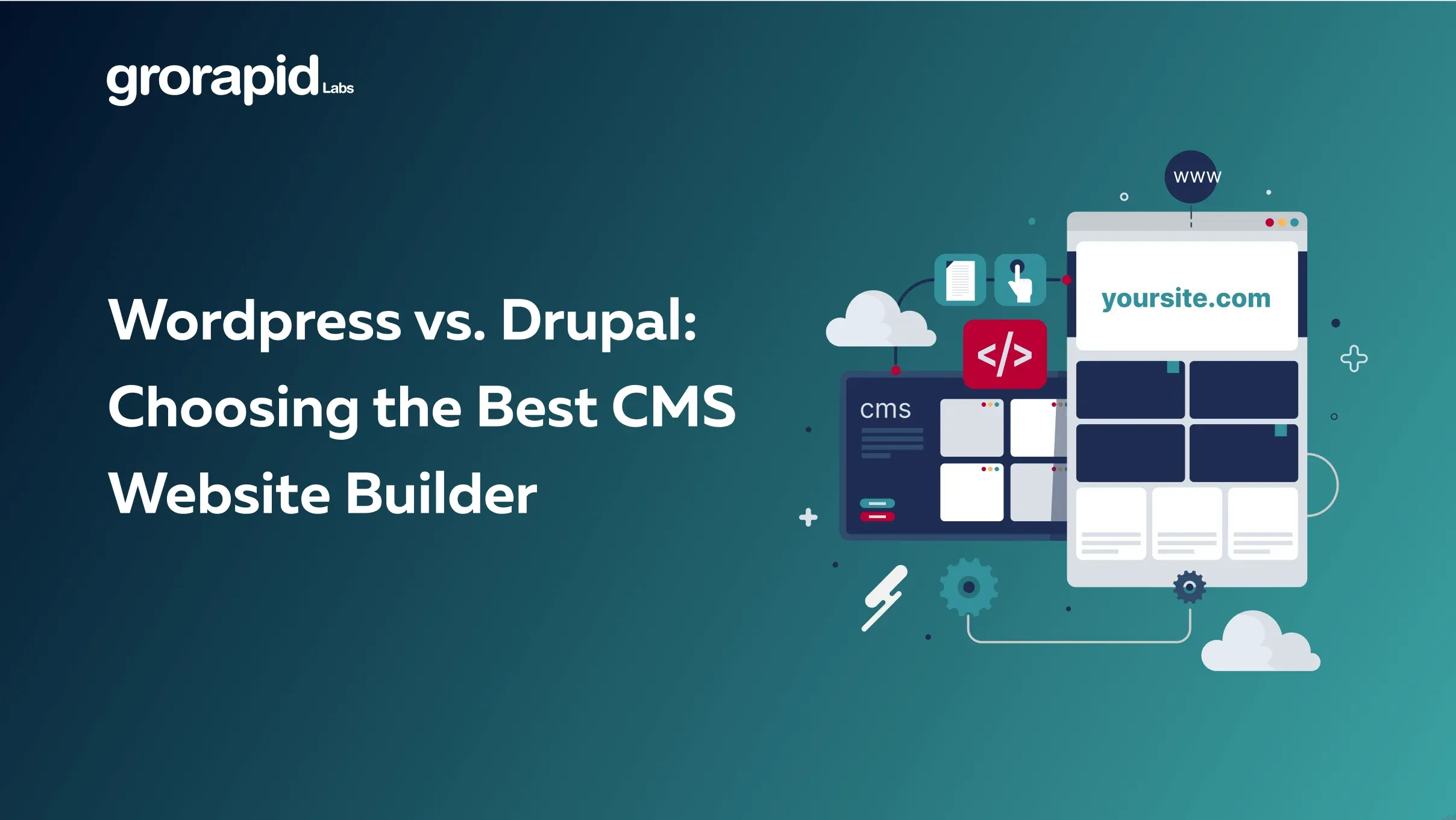 grorapid Labs

Wordpress vs. Drupal: Choosing the Best CMS Website Builder

www

yoursite.com

</>

cms